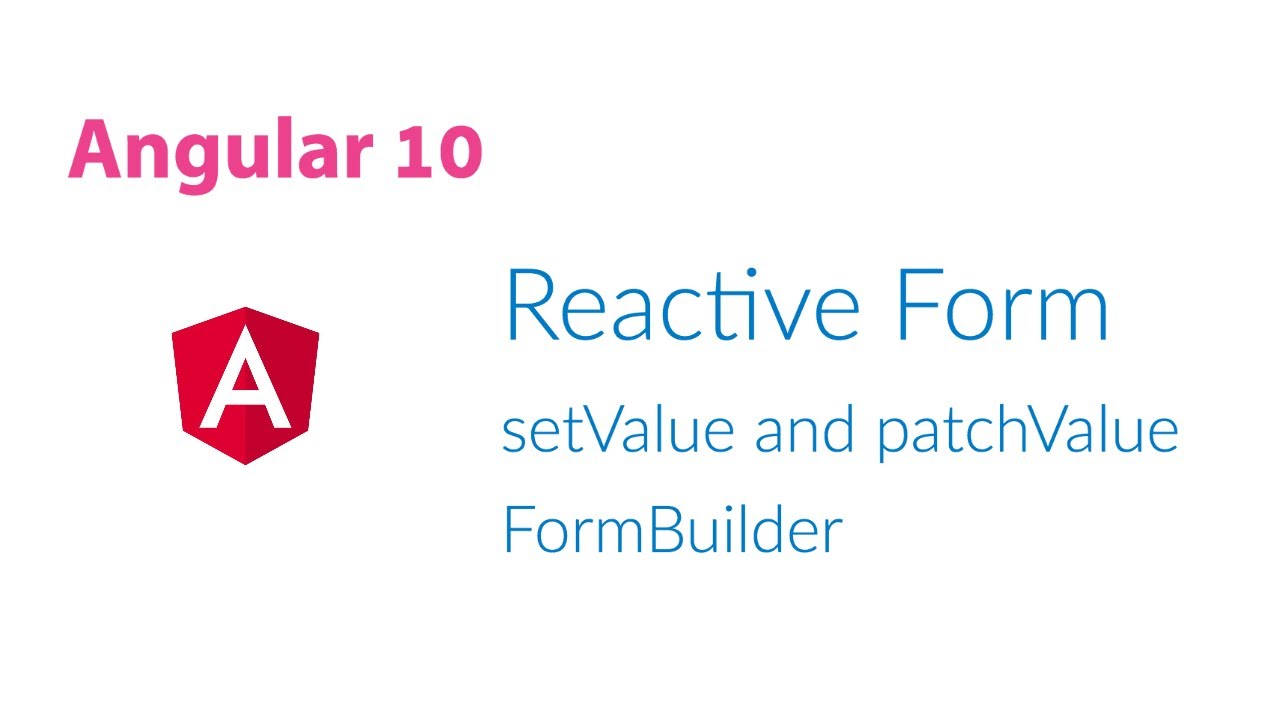 Angular 10

A

Reactive Form

setValue and patchValue

FormBuilder